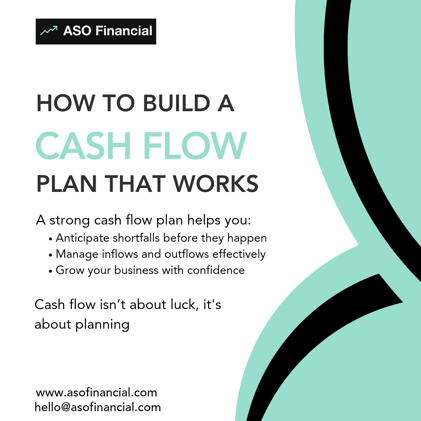 ASO Financial

HOW TO BUILD A
CASH FLOW
PLAN THAT WORKS

A strong cash flow plan helps you:
• Anticipate shortfalls before they happen
• Manage inflows and outflows effectively
• Grow your business with confidence

Cash flow isn’t about luck, it's about planning

www.asofinancial.com
hello@asofinancial.com